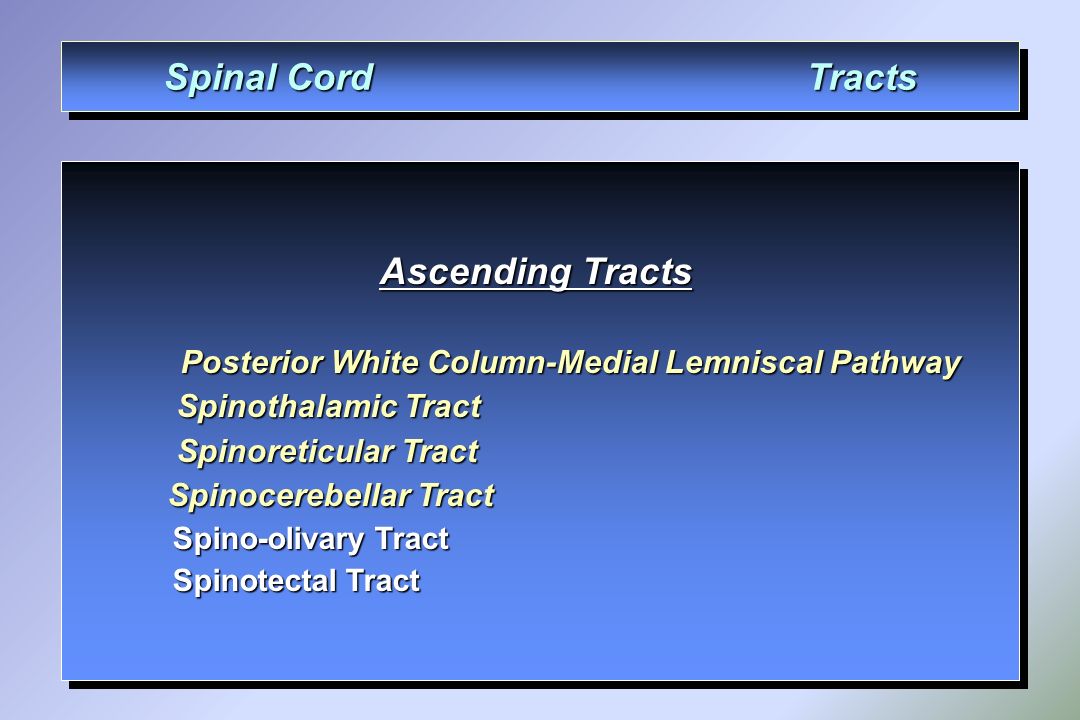 Spinal Cord Tracts

Ascending Tracts

Posterior White Column-Medial Lemniscal Pathway
Spinothalamic Tract
Spinoreticular Tract
Spinocerebellar Tract
Spino-olivary Tract
Spinotectal Tract